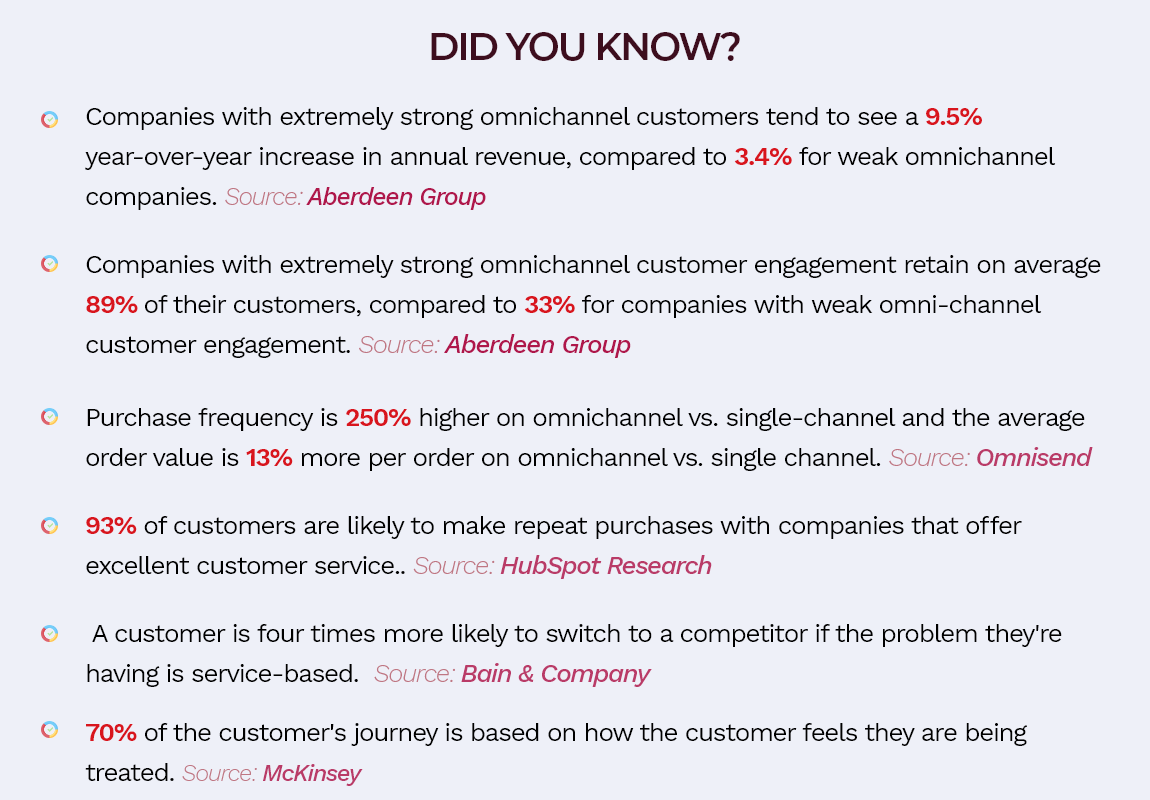 DID YOU KNOW?

Companies with extremely strong omnichannel customers tend to see a 9.5% year-over-year increase in annual revenue, compared to 3.4% for weak omnichannel companies. Source: Aberdeen Group

Companies with extremely strong omnichannel customer engagement retain on average 89% of their customers, compared to 33% for companies with weak omni-channel customer engagement. Source: Aberdeen Group

Purchase frequency is 250% higher on omnichannel vs. single-channel and the average order value is 13% more per order on omnichannel vs. single channel. Source: Omnisend

93% of customers are likely to make repeat purchases with companies that offer excellent customer service.. Source: HubSpot Research

A customer is four times more likely to switch to a competitor if the problem they're having is service-based. Source: Bain & Company

70% of the customer's journey is based on how the customer feels they are being treated. Source: McKinsey